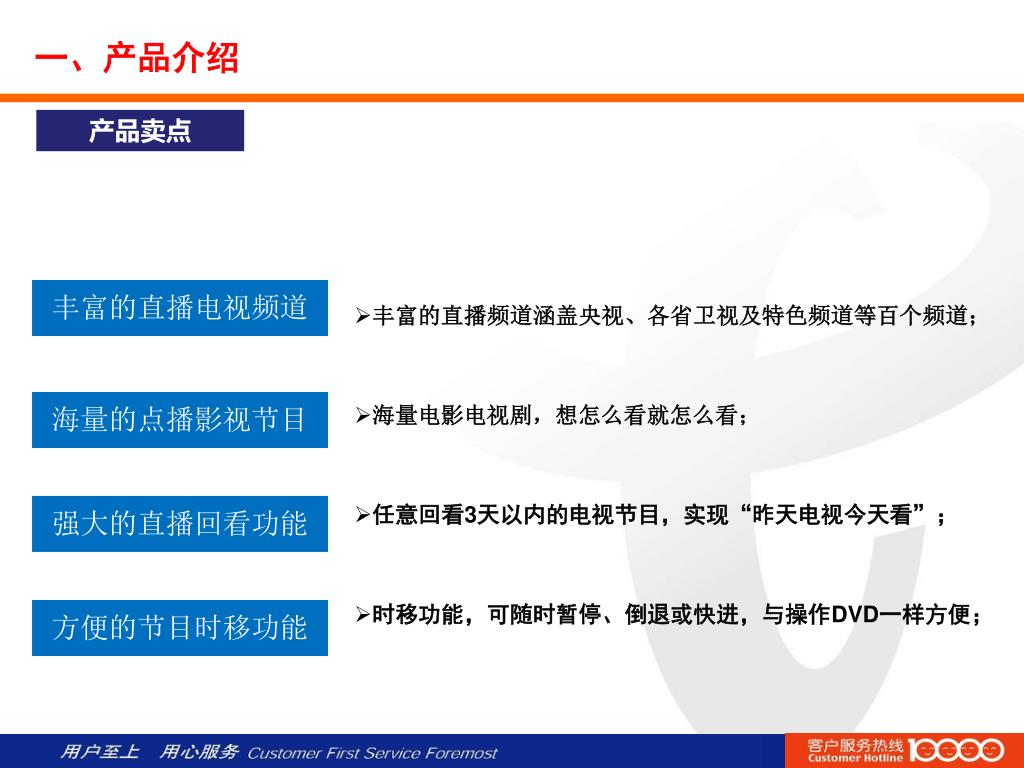 一、产品介绍

产品卖点

丰富的直播电视频道

➢丰富的直播频道涵盖央视、各省卫视及特色频道等百个频道；

海量的点播影视节目

➢海量电影电视剧，想怎么看就怎么看；

强大的直播回看功能

➢任意回看3天以内的电视节目，实现“昨天电视今天看”；

方便的节目时移功能

➢时移功能，可随时暂停、倒退或快进，与操作DVD一样方便；

用户至上 用心服务 Customer First Service Foremost

客户服务热线 Customer Hotline 10000